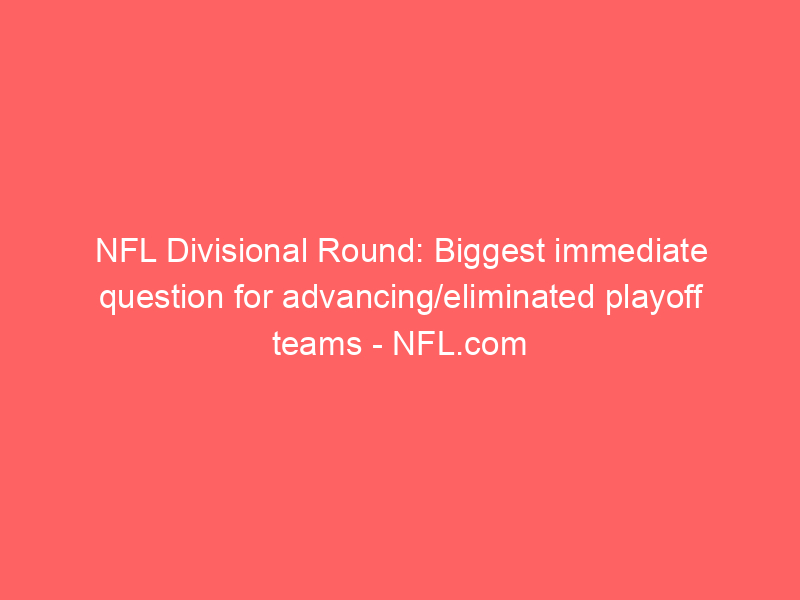 NFL Divisional Round: Biggest immediate question for advancing/eliminated playoff teams - NFL.com